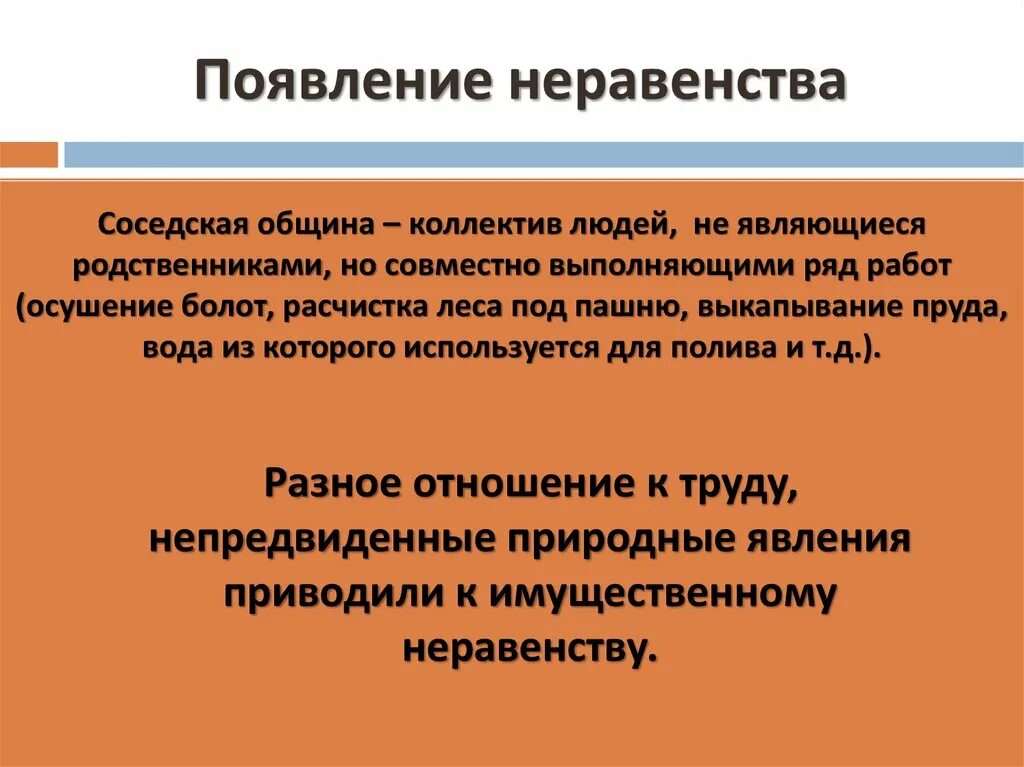 Появление неравенства

Соседская община – коллектив людей, не являющиеся родственниками, но совместно выполняющими ряд работ (осушение болот, расчистка леса под пашню, выкапывание пруда, вода из которого используется для полива и т.д.).

Разное отношение к труду, непредвиденные природные явления приводили к имущественному неравенству.